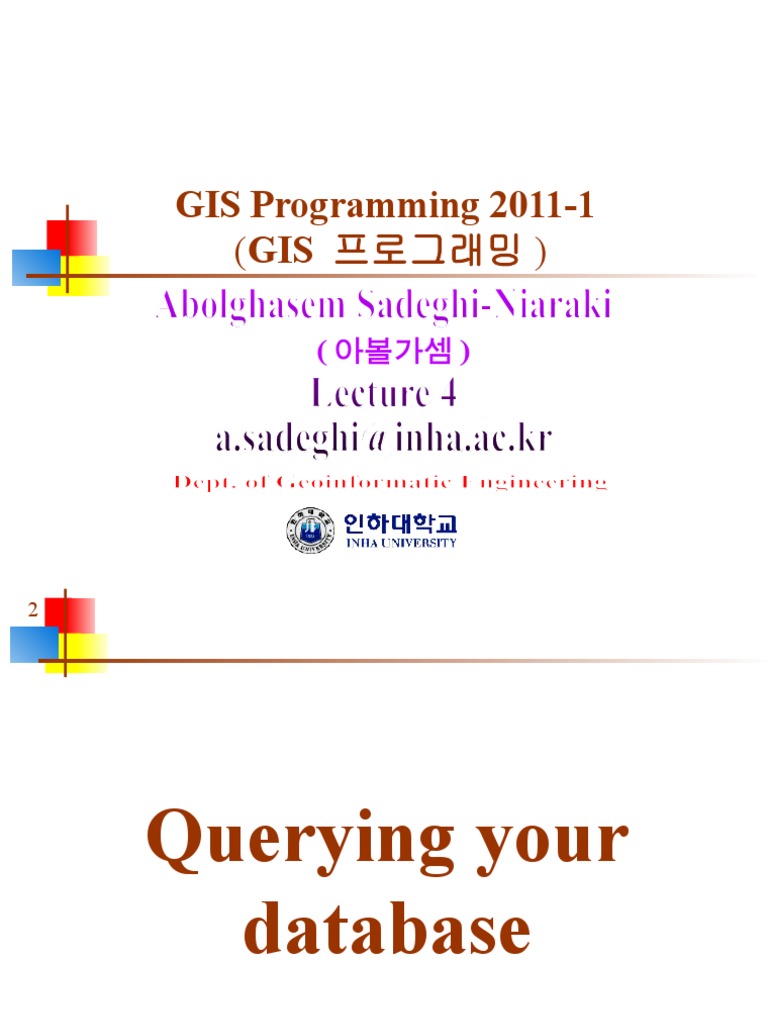 GIS Programming 2011-1
(GIS 프로그래밍 )

Abolghasem Sadeghi-Niaraki
( 아볼가셈 )
Lecture 4
a.sadeghi@inha.ac.kr
Dept. of Geoinformatic Engineering

인하대학교
INHA UNIVERSITY

2

Querying your database